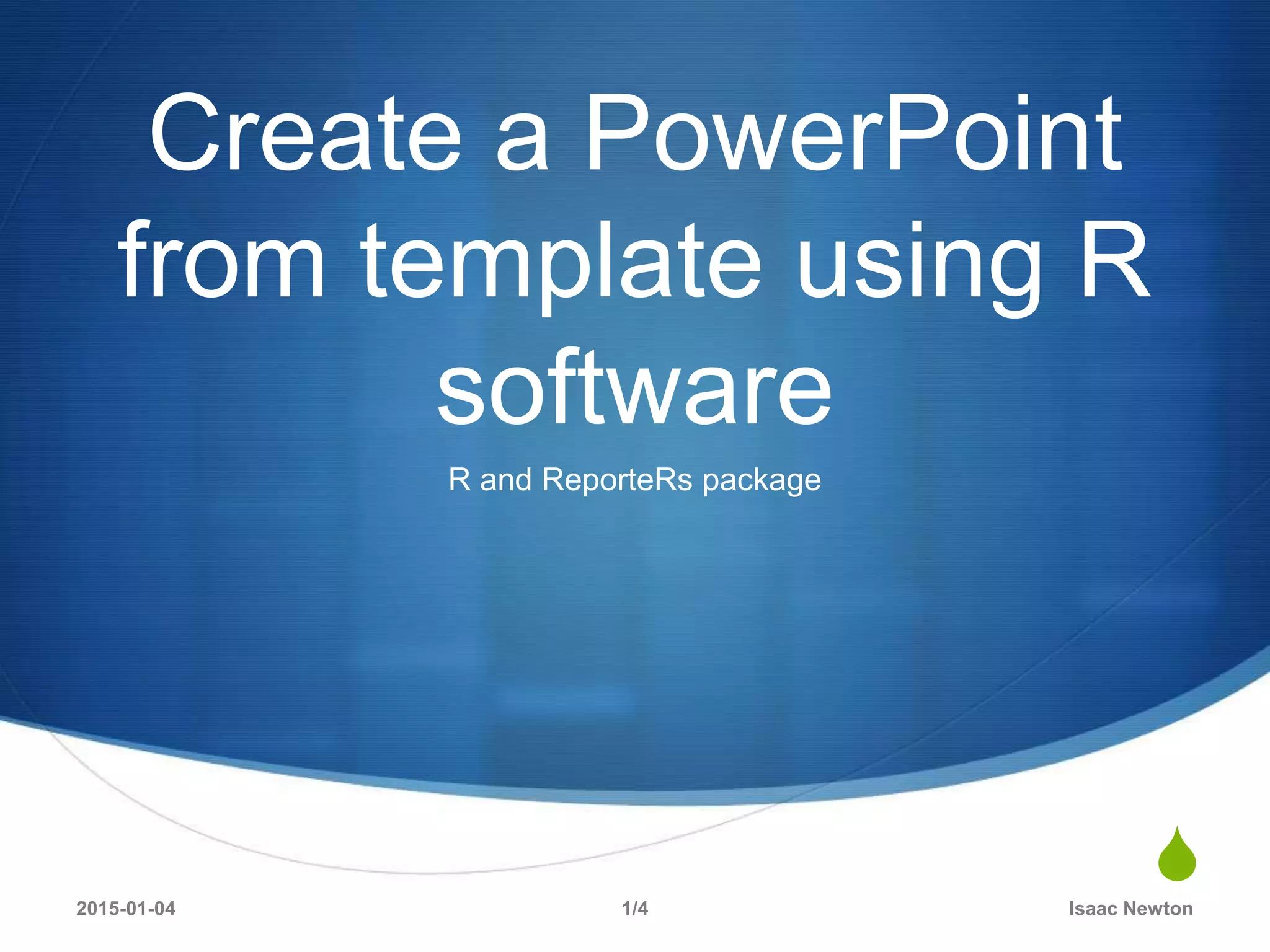 Create a PowerPoint from template using R software

R and ReporteRs package

2015-01-04

1/4

Isaac Newton